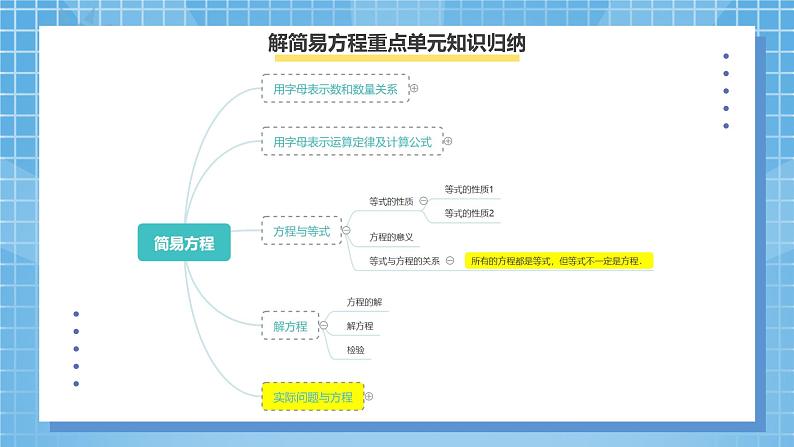 解简易方程重点单元知识归纳

简易方程

用字母表示数和数量关系

用字母表示运算定律及计算公式

方程与等式

等式的性质

等式的性质1

等式的性质2

方程的意义

等式与方程的关系

所有的方程都是等式，但等式不一定是方程。

解方程

方程的解

解方程

检验

实际问题与方程